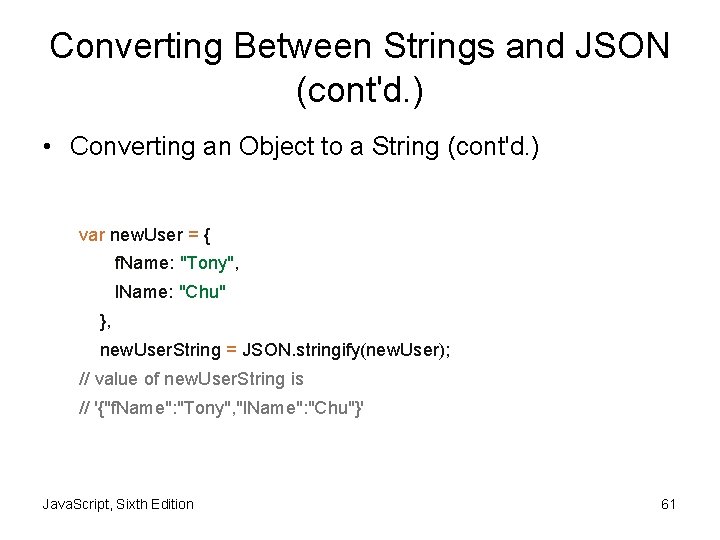 Converting Between Strings and JSON (cont'd.)

• Converting an Object to a String (cont'd.)

var newUser = {
fName: "Tony",
lName: "Chu"
},
newUserString = JSON.stringify(newUser);
// value of newUserString is
// '{"fName":"Tony","lName":"Chu"}'

JavaScript, Sixth Edition

61